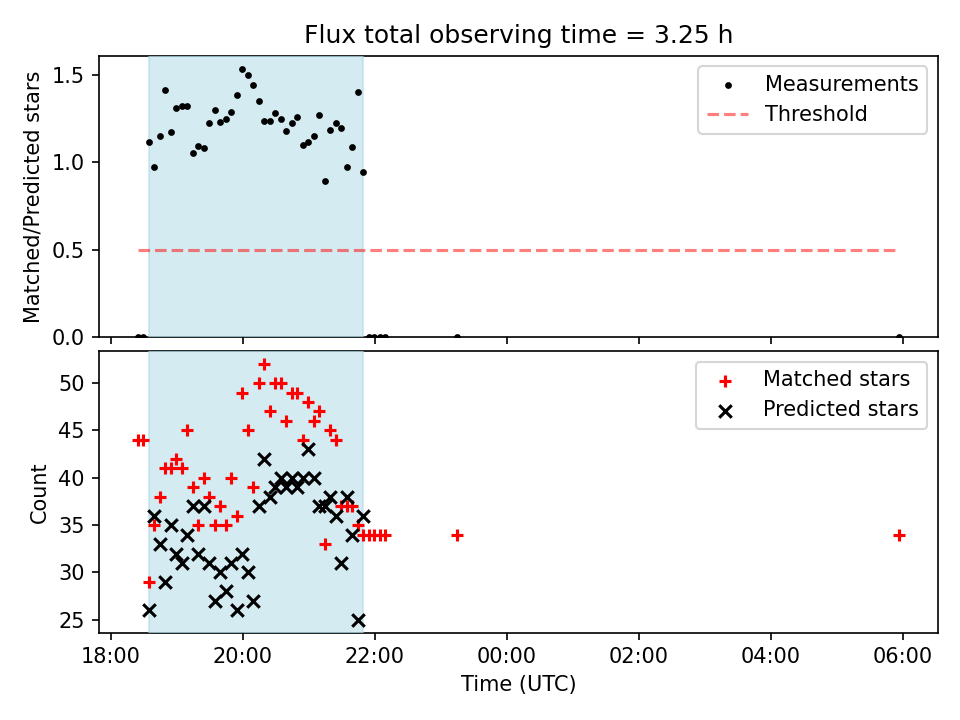 Flux total observing time = 3.25 h

Matched/Predicted stars

1.5
1.0
0.5
0.0

Measurements
Threshold

Count

50
45
40
35
30
25

Matched stars
Predicted stars

18:00 20:00 22:00 00:00 02:00 04:00 06:00

Time (UTC)